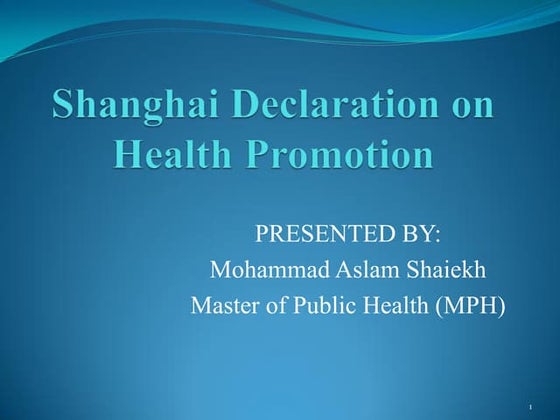 Shanghai Declaration on Health Promotion

PRESENTED BY:
Mohammad Aslam Shaiekh
Master of Public Health (MPH)

1